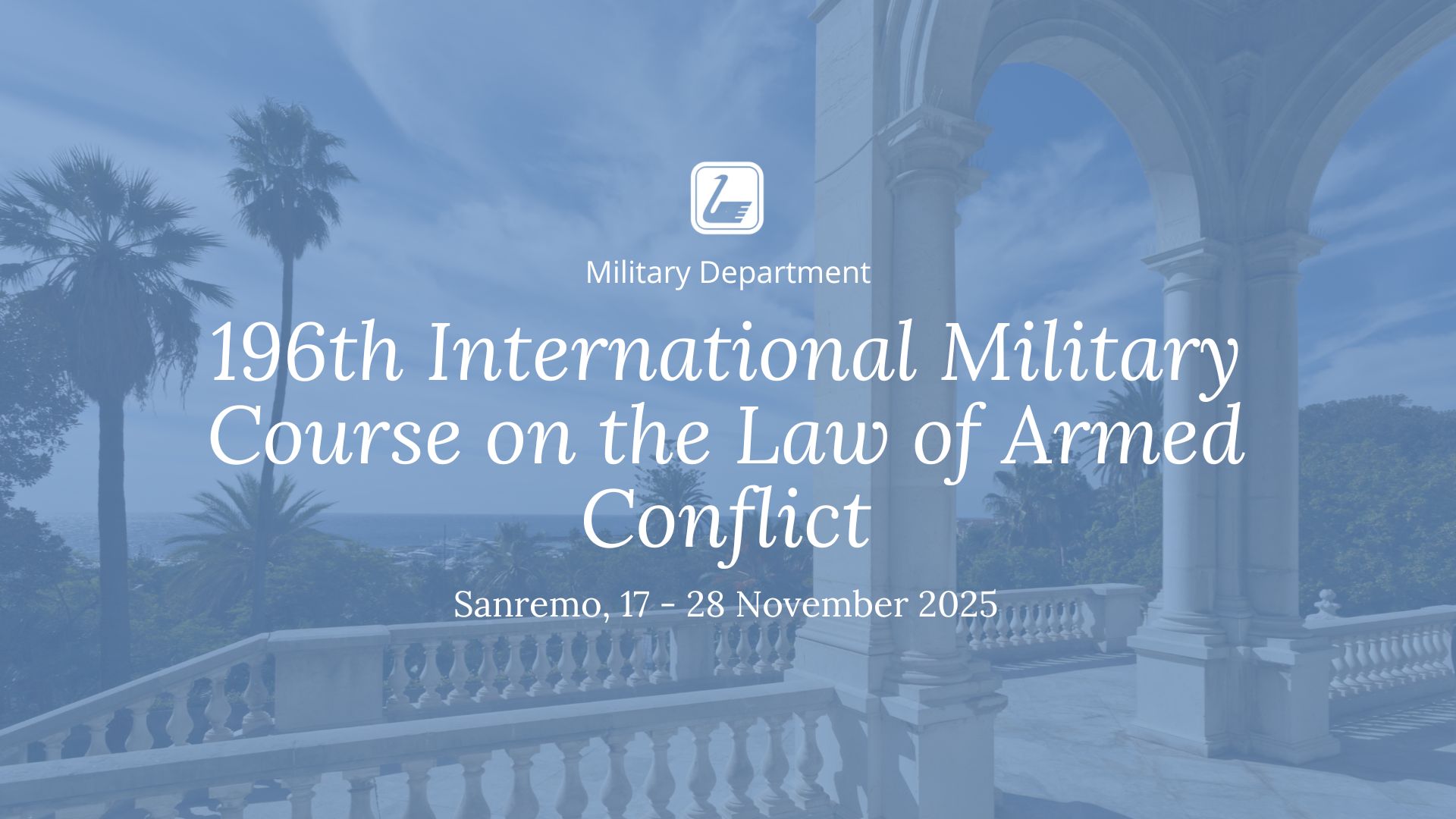 Military Department

196th International Military Course on the Law of Armed Conflict

Sanremo, 17 - 28 November 2025